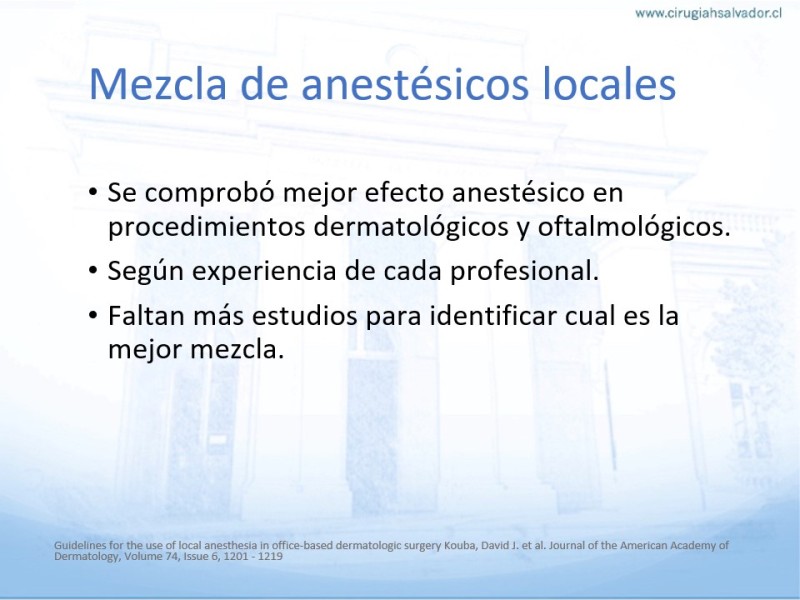 www.cirugiahsalvador.cl

Mezcla de anestésicos locales

• Se comprobó mejor efecto anestésico en procedimientos dermatológicos y oftalmológicos.

• Según experiencia de cada profesional.

• Faltan más estudios para identificar cual es la mejor mezcla.

Guidelines for the use of local anesthesia in office-based dermatologic surgery Kouba, David J. et al. Journal of the American Academy of Dermatology, Volume 74, Issue 6, 1201 - 1219